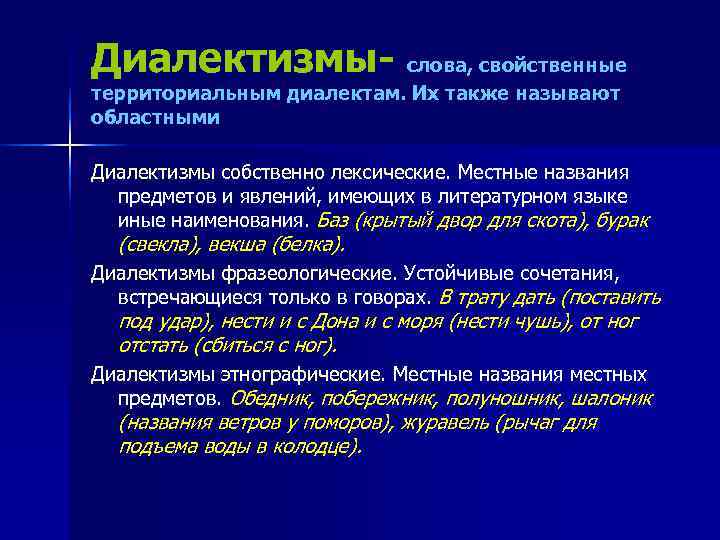 Диалектизмы- слова, свойственные территориальным диалектам. Их также называют областными

Диалектизмы собственно лексические. Местные названия предметов и явлений, имеющих в литературном языке иные наименования. Баз (крытый двор для скота), бурак (свекла), векша (белка).

Диалектизмы фразеологические. Устойчивые сочетания, встречающиеся только в говорах. В трату дать (поставить под удар), нести и с Дона и с моря (нести чушь), от ног отстать (сбиться с ног).

Диалектизмы этнографические. Местные названия местных предметов. Обедник, побережник, полуношник, шалоник (названия ветров у поморов), журавель (рычаг для подъема воды в колодце).